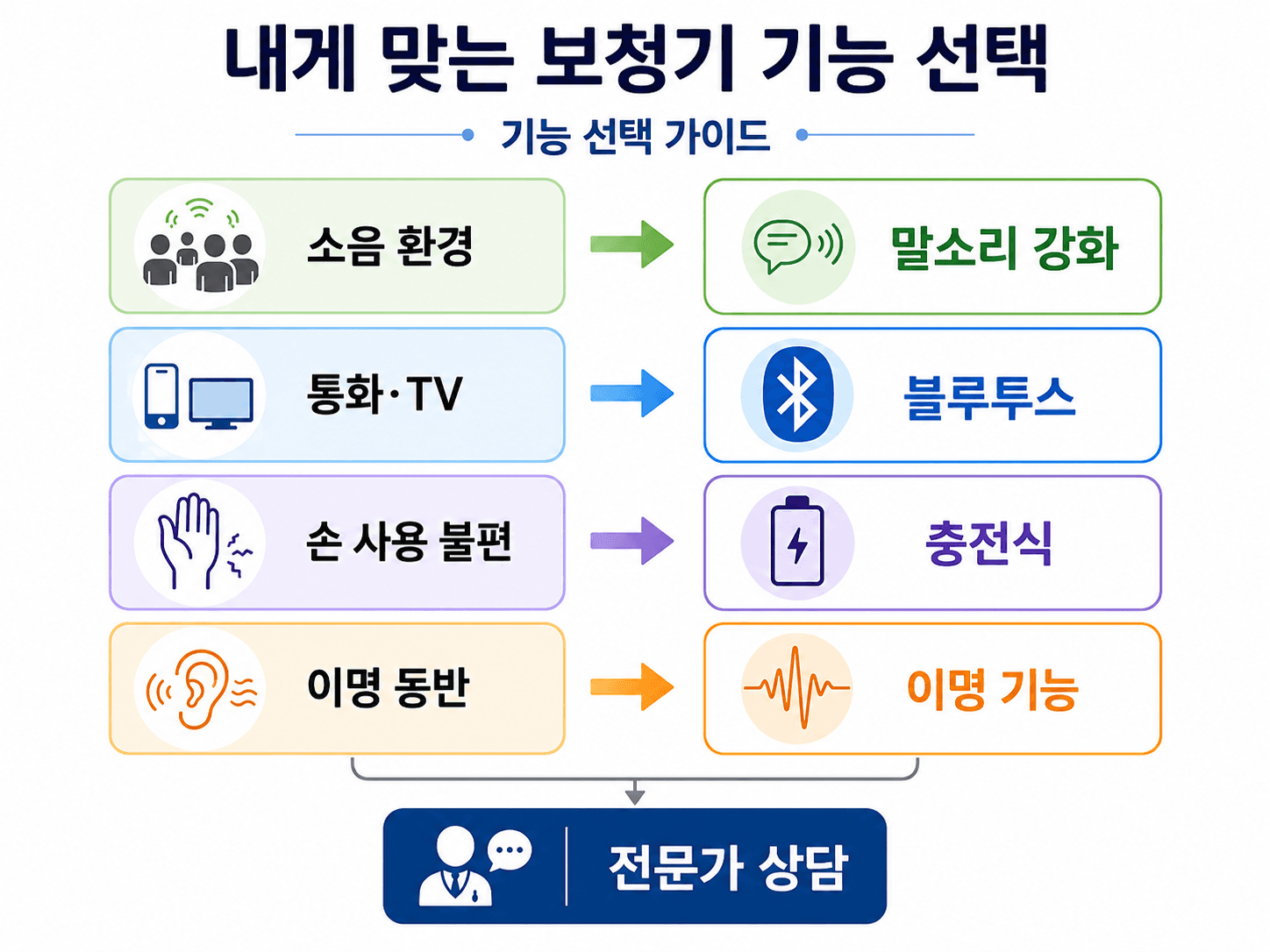 내게 맞는 보청기 기능 선택

기능 선택 가이드

소음 환경

말소리 강화

통화·TV

블루투스

손 사용 불편

충전식

이명 동반

이명 기능

전문가 상담